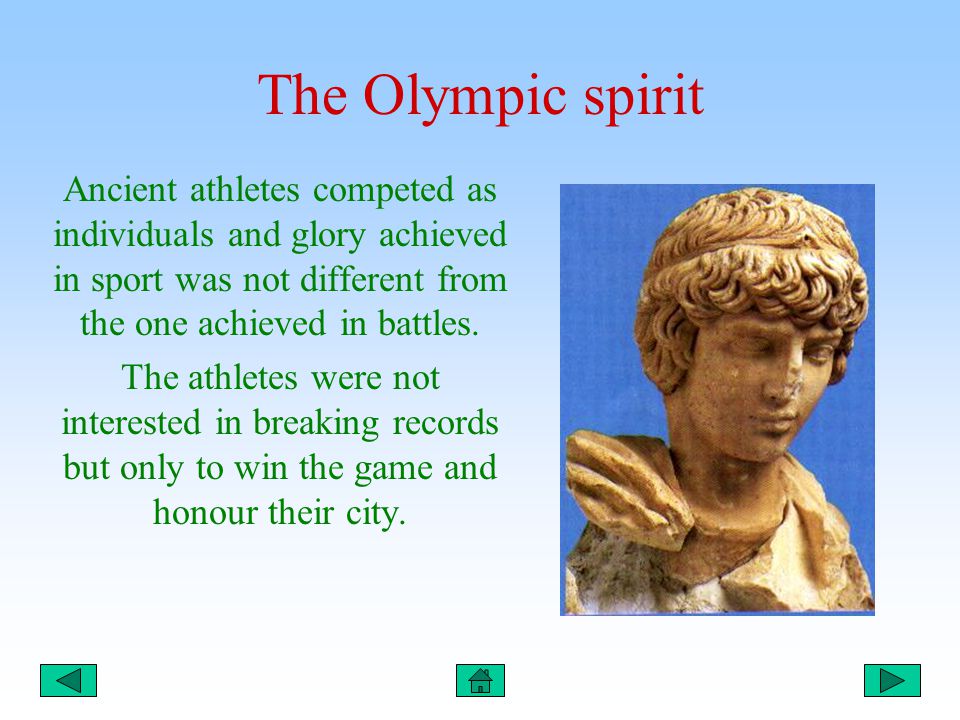 The Olympic spirit

Ancient athletes competed as individuals and glory achieved in sport was not different from the one achieved in battles.

The athletes were not interested in breaking records but only to win the game and honour their city.